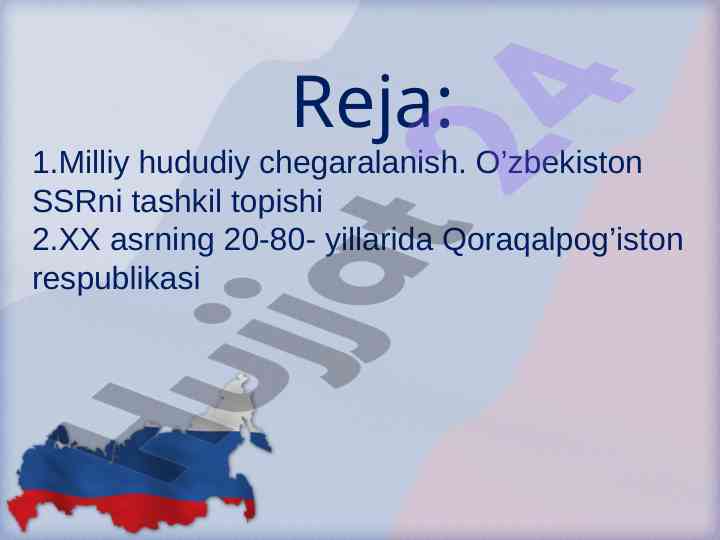 Reja:

1.Milliy hududiy chegaralanish. O’zbekiston SSRni tashkil topishi
2.XX asrning 20-80- yillarida Qoraqalpog’iston respublikasi

Hujjat24